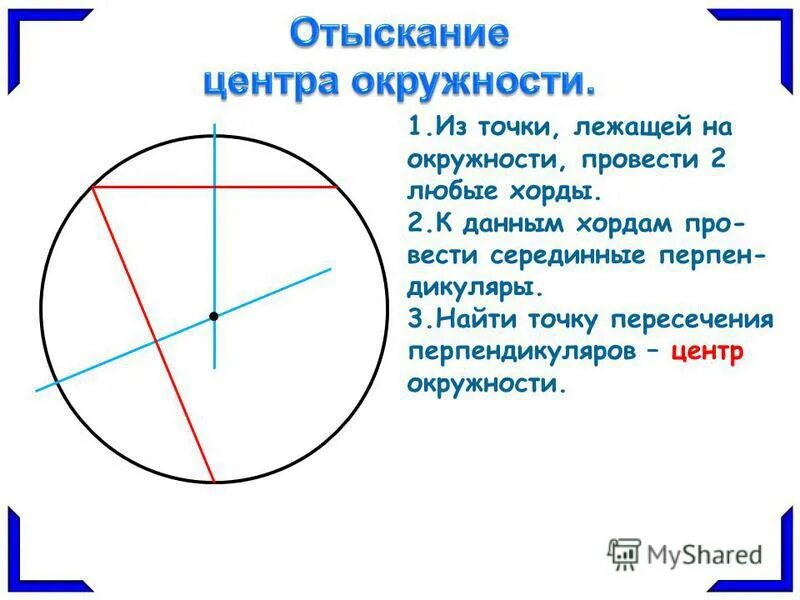 Отыскание центра окружности.

1.Из точки, лежащей на окружности, провести 2 любые хорды.
2.К данным хордам провести серединные перпендикуляры.
3.Найти точку пересечения перпендикуляров – центр окружности.

MyShared